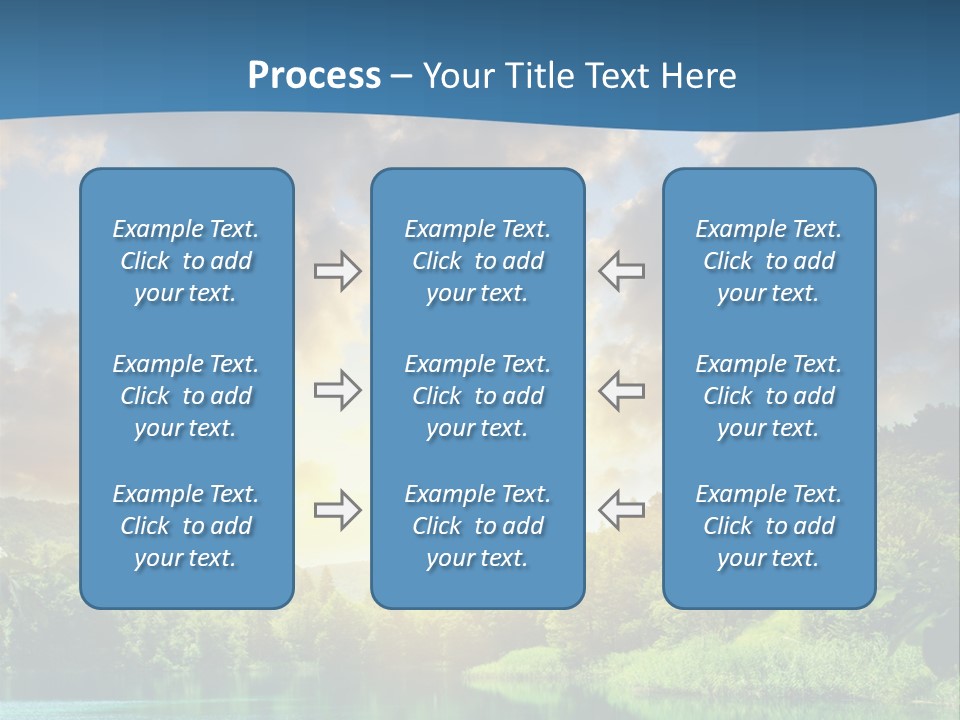 Process – Your Title Text Here

Example Text. Click to add your text.

Example Text. Click to add your text.

Example Text. Click to add your text.

Example Text. Click to add your text.

Example Text. Click to add your text.

Example Text. Click to add your text.

Example Text. Click to add your text.

Example Text. Click to add your text.

Example Text. Click to add your text.